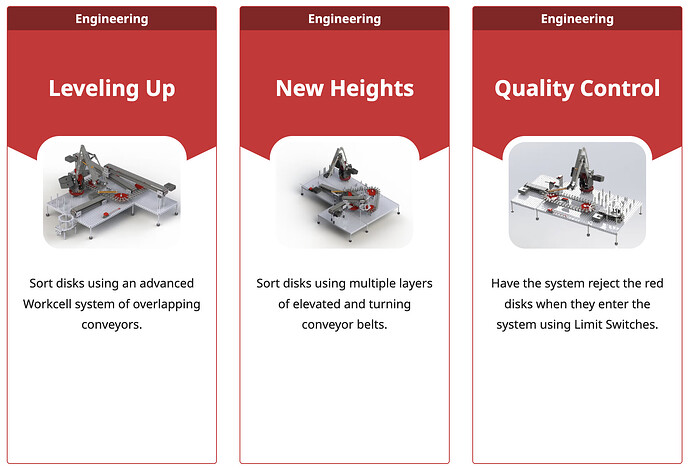 Engineering

Leveling Up

Sort disks using an advanced Workcell system of overlapping conveyors.

Engineering

New Heights

Sort disks using multiple layers of elevated and turning conveyor belts.

Engineering

Quality Control

Have the system reject the red disks when they enter the system using Limit Switches.